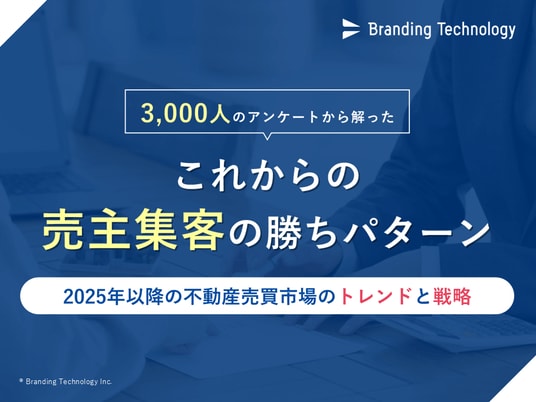 Branding Technology

3,000人のアンケートから解った

これからの
売主集客の勝ちパターン

2025年以降の不動産売買市場のトレンドと戦略

© Branding Technology Inc.